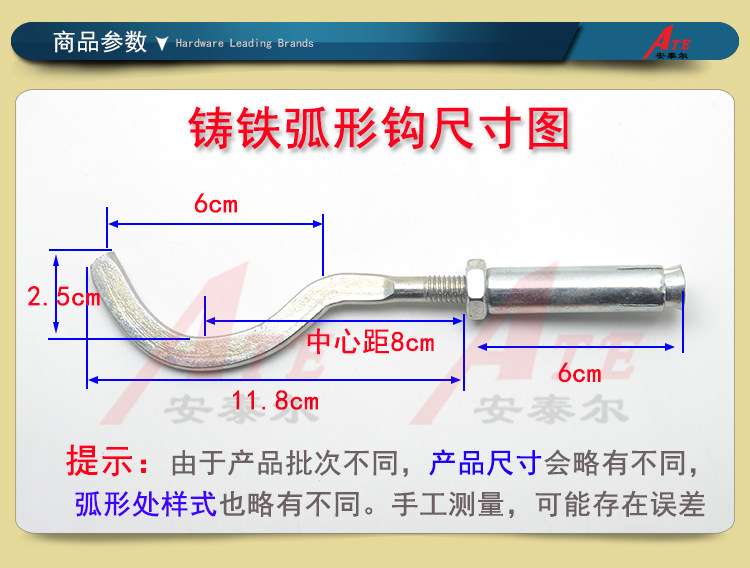 商品参数 ▼ Hardware Leading Brands

ATE
安泰尔

铸铁弧形钩尺寸图

6cm

2.5cm

中心距8cm

6cm

11.8cm

ATE
安泰尔

ATE
安泰尔

提示：由于产品批次不同，产品尺寸会略有不同，弧形处样式也略有不同。手工测量，可能存在误差